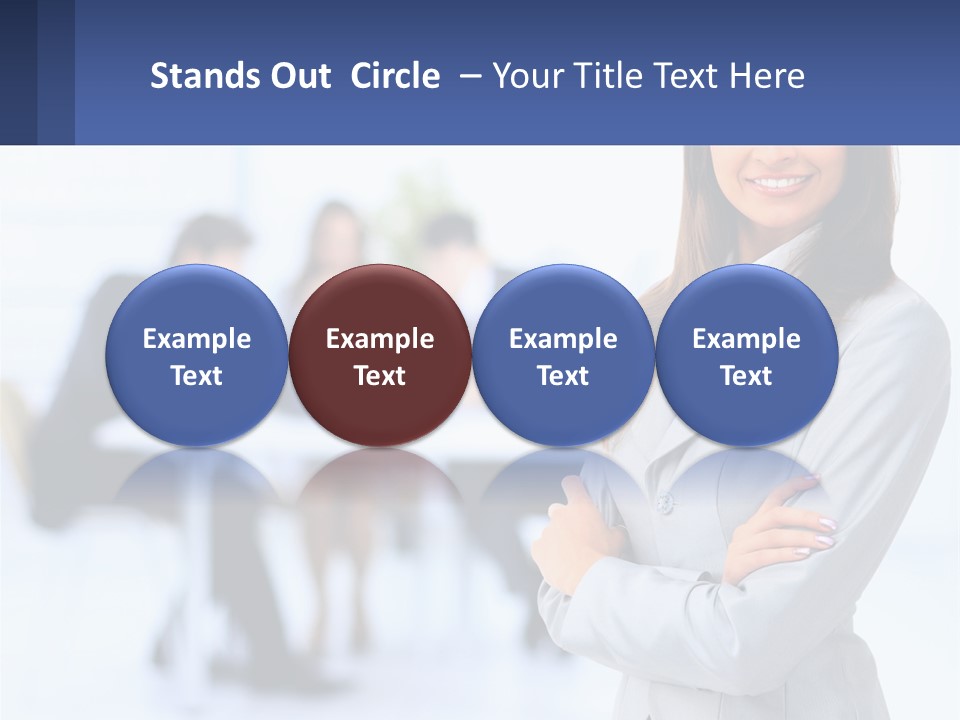 Stands Out Circle – Your Title Text Here

Example Text

Example Text

Example Text

Example Text